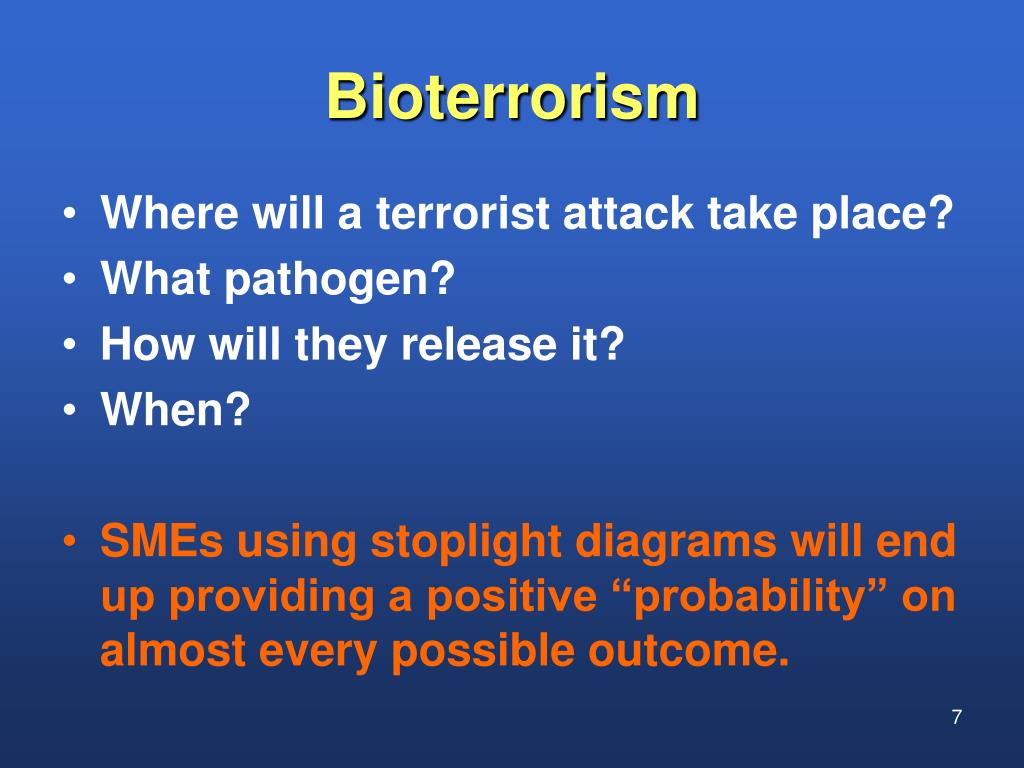 Bioterrorism

• Where will a terrorist attack take place?
• What pathogen?
• How will they release it?
• When?

• SMEs using stoplight diagrams will end up providing a positive “probability” on almost every possible outcome.

7